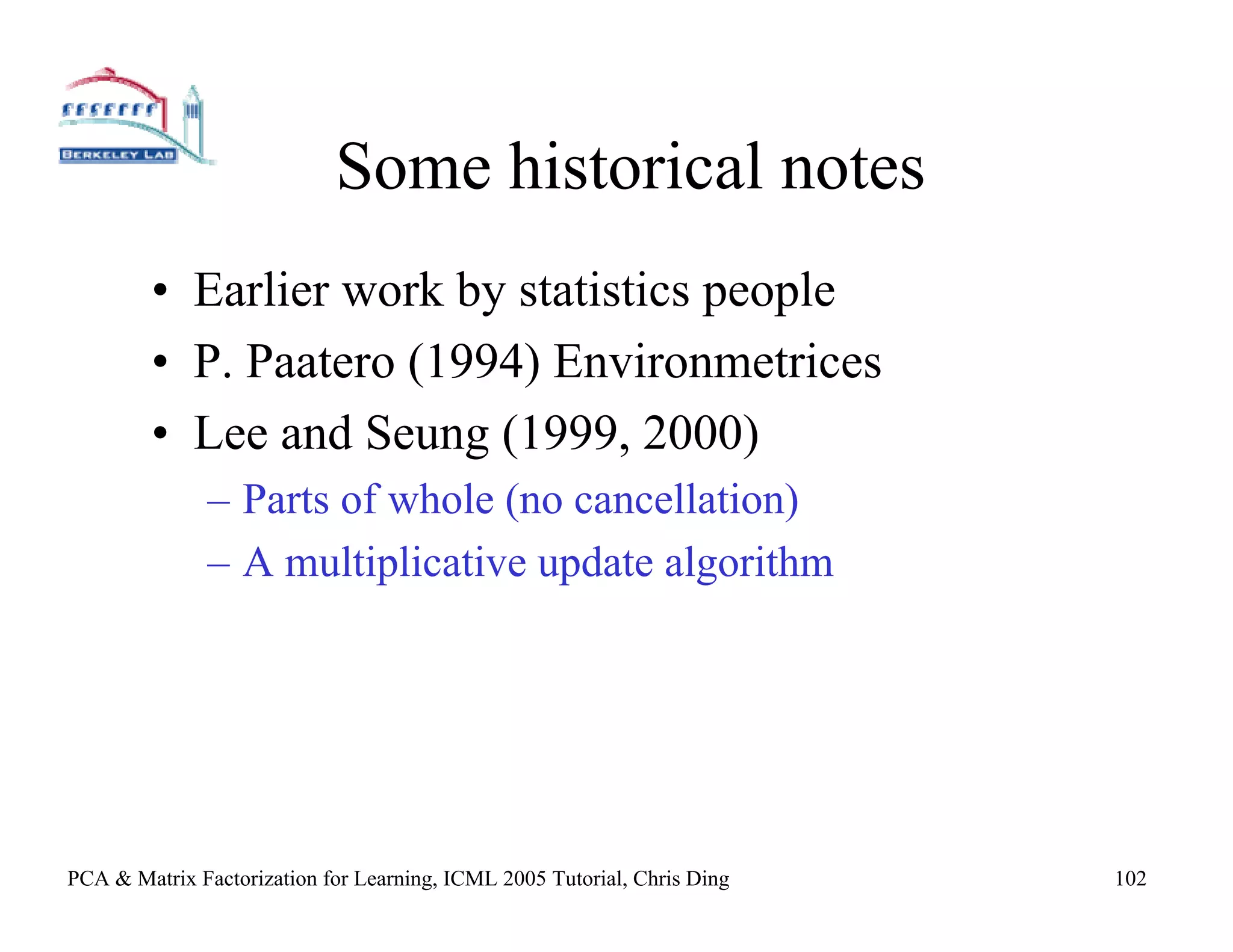 BERKELEY LAB

Some historical notes

• Earlier work by statistics people
• P. Paatero (1994) Environmetrices
• Lee and Seung (1999, 2000)
  – Parts of whole (no cancellation)
  – A multiplicative update algorithm

PCA & Matrix Factorization for Learning, ICML 2005 Tutorial, Chris Ding 102